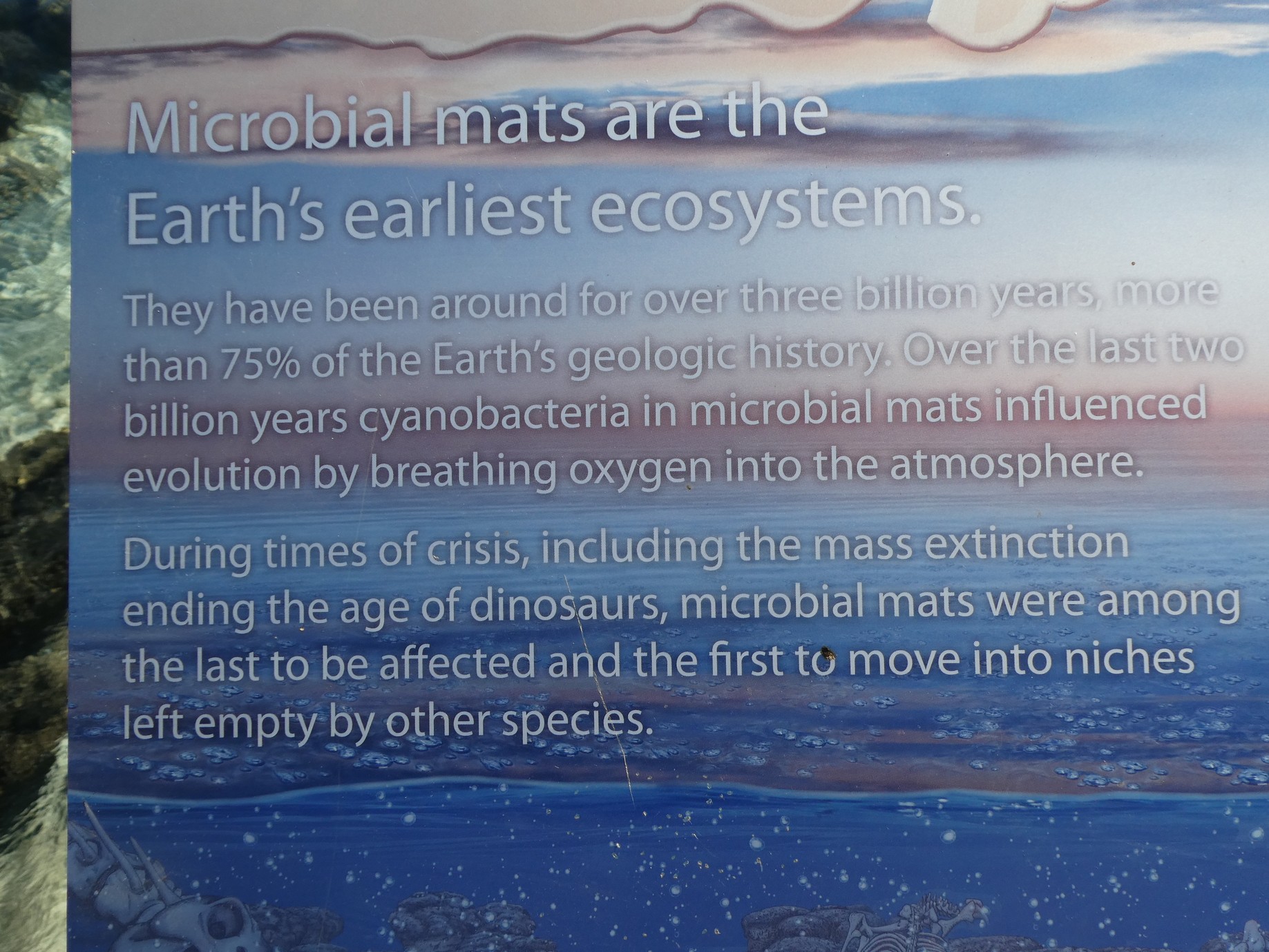 Microbial mats are the Earth's earliest ecosystems.

They have been around for over three billion years, more than 75% of the Earth's geologic history. Over the last two billion years cyanobacteria in microbial mats influenced evolution by breathing oxygen into the atmosphere.

During times of crisis, including the mass extinction ending the age of dinosaurs, microbial mats were among the last to be affected and the first to move into niches left empty by other species.